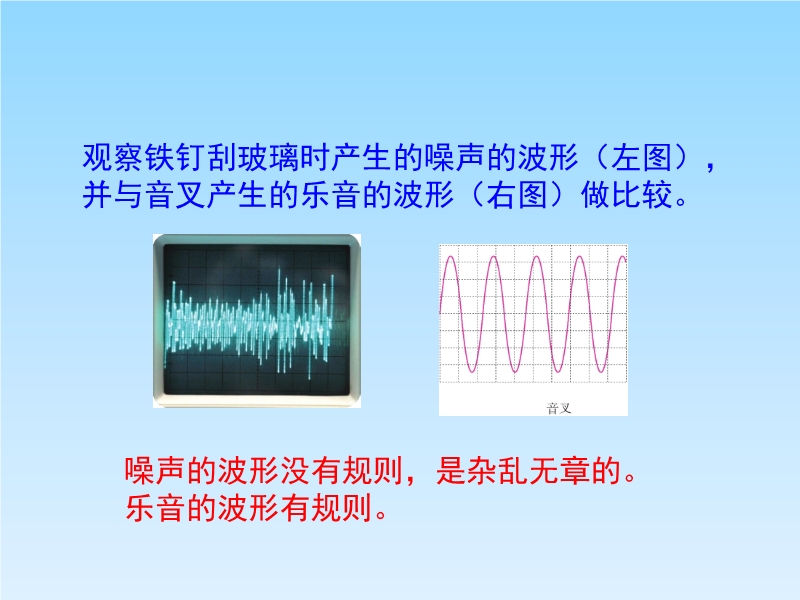 观察铁钉刮玻璃时产生的噪声的波形（左图），并与音叉产生的乐音的波形（右图）做比较。

音叉

噪声的波形没有规则，是杂乱无章的。
乐音的波形有规则。